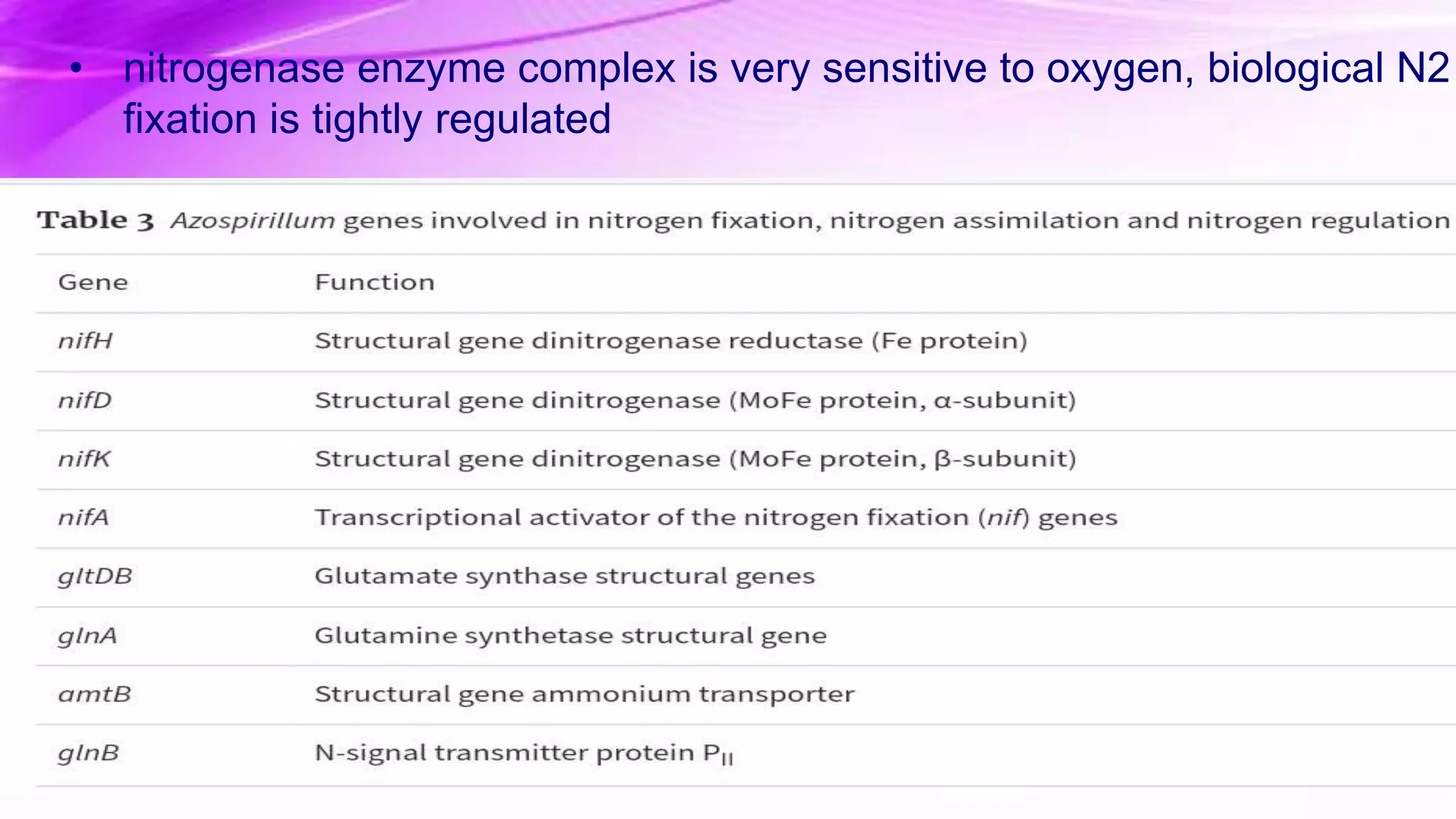 • nitrogenase enzyme complex is very sensitive to oxygen, biological N2 fixation is tightly regulated

Table 3 Azospirillum genes involved in nitrogen fixation, nitrogen assimilation and nitrogen regulation

| Gene | Function |
|---|---|
| nifH | Structural gene dinitrogenase reductase (Fe protein) |
| nifD | Structural gene dinitrogenase (MoFe protein, α-subunit) |
| nifK | Structural gene dinitrogenase (MoFe protein, β-subunit) |
| nifA | Transcriptional activator of the nitrogen fixation (nif) genes |
| gltDB | Glutamate synthase structural genes |
| glnA | Glutamine synthetase structural gene |
| amtB | Structural gene ammonium transporter |
| glnB | N-signal transmitter protein $P_{II}$ |